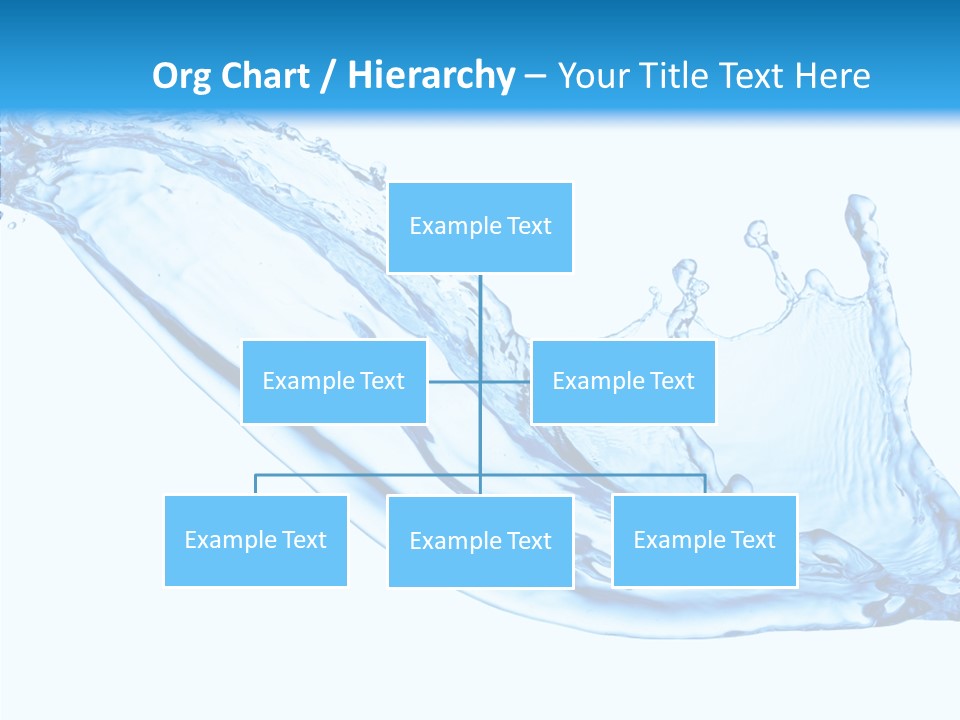 Org Chart / Hierarchy – Your Title Text Here

Example Text

Example Text

Example Text

Example Text

Example Text

Example Text